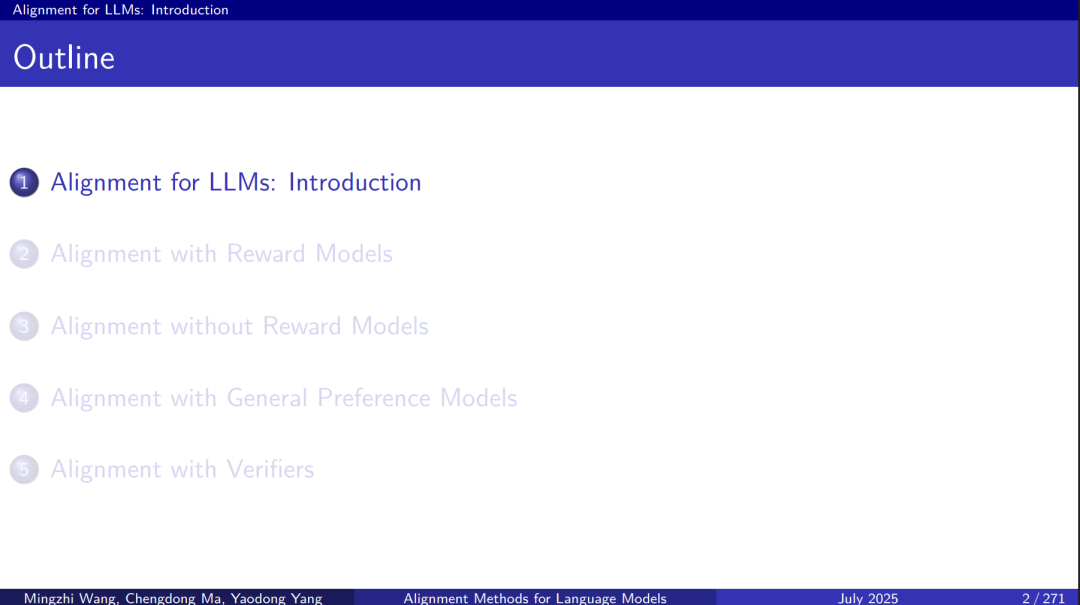 Alignment for LLMs: Introduction

Outline

1 Alignment for LLMs: Introduction

2 Alignment with Reward Models

3 Alignment without Reward Models

4 Alignment with General Preference Models

5 Alignment with Verifiers

Mingzhi Wang, Chengdong Ma, Yaodong Yang Alignment Methods for Language Models July 2025 2 / 271